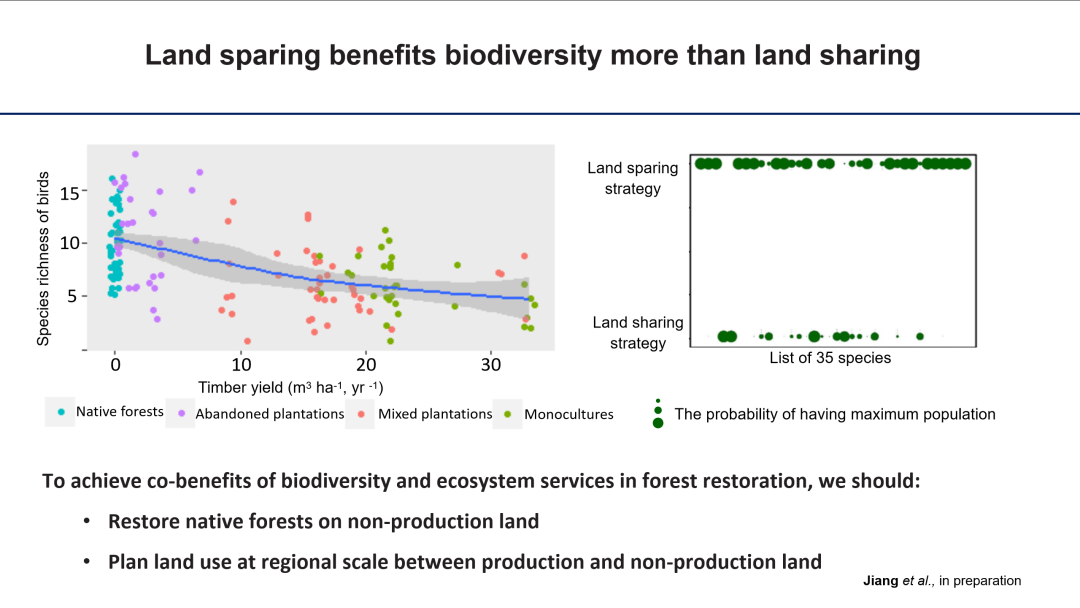 Land sparing benefits biodiversity more than land sharing

Species richness of birds

15

10

5

0

10

20

30

Timber yield ($m^3$ $ha^{-1}$, $yr^{-1}$)

Native forests

Abandoned plantations

Mixed plantations

Monocultures

Land sparing strategy

Land sharing strategy

List of 35 species

The probability of having maximum population

To achieve co-benefits of biodiversity and ecosystem services in forest restoration, we should:

• Restore native forests on non-production land

• Plan land use at regional scale between production and non-production land

Jiang et al., in preparation